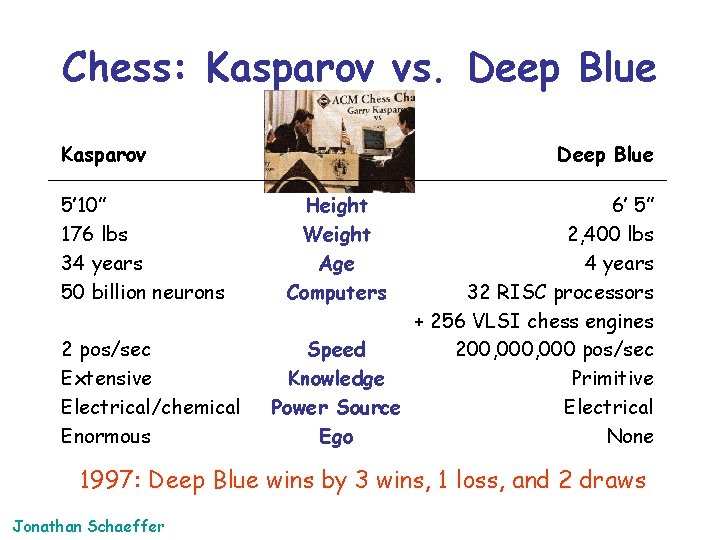 Chess: Kasparov vs. Deep Blue

ACM Chess Cha
Garry Kaspar
vs

| Kasparov | | Deep Blue |
|---|---|---|
| 5'10" | Height | 6' 5" |
| 176 lbs | Weight | 2,400 lbs |
| 34 years | Age | 4 years |
| 50 billion neurons | Computers | 32 RISC processors + 256 VLSI chess engines |
| 2 pos/sec | Speed | 200,000,000 pos/sec |
| Extensive | Knowledge | Primitive |
| Electrical/chemical | Power Source | Electrical |
| Enormous | Ego | None |

1997: Deep Blue wins by 3 wins, 1 loss, and 2 draws

Jonathan Schaeffer